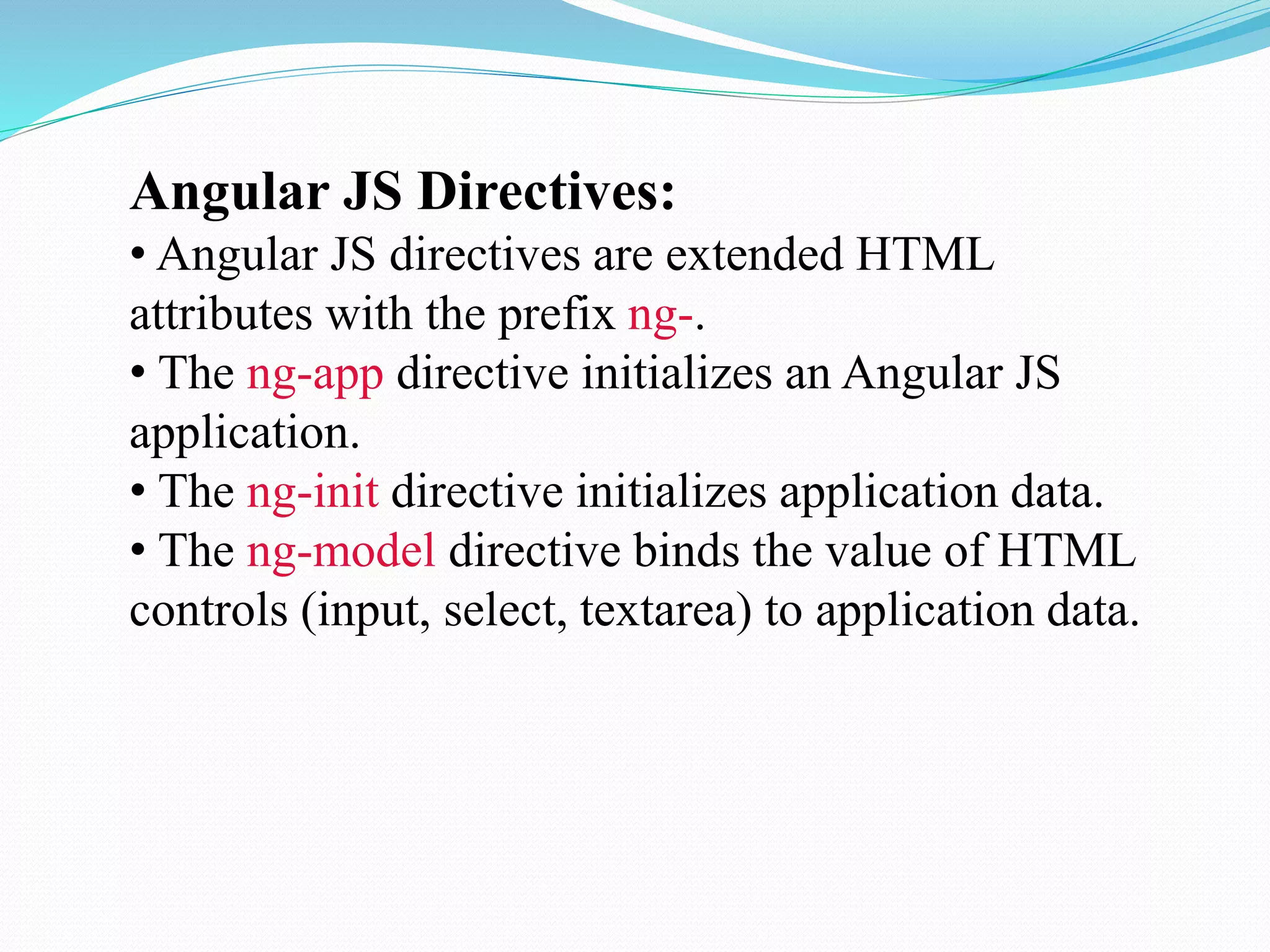 Angular JS Directives:

• Angular JS directives are extended HTML attributes with the prefix ng-.

• The ng-app directive initializes an Angular JS application.

• The ng-init directive initializes application data.

• The ng-model directive binds the value of HTML controls (input, select, textarea) to application data.